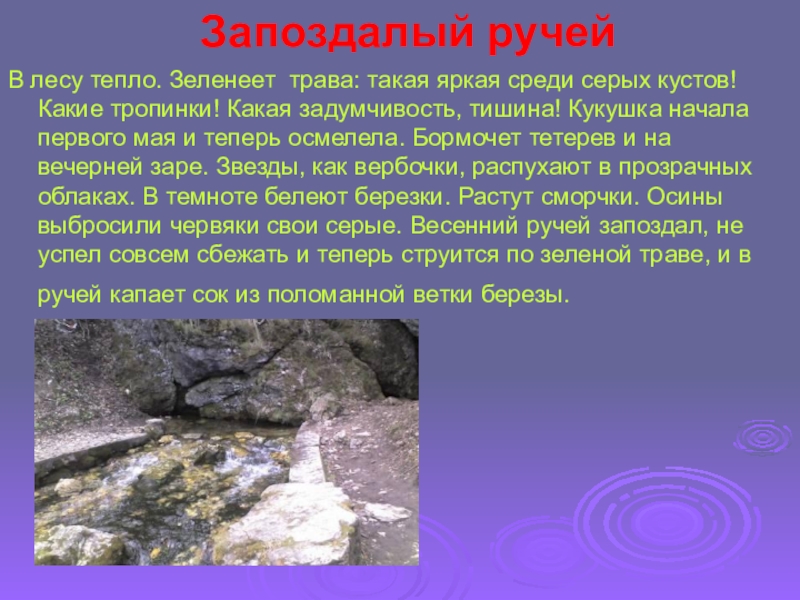 Запоздалый ручей

В лесу тепло. Зеленеет трава: такая яркая среди серых кустов! Какие тропинки! Какая задумчивость, тишина! Кукушка начала первого мая и теперь осмелела. Бормочет тетерев и на вечерней заре. Звезды, как вербочки, распухают в прозрачных облаках. В темноте белеют березки. Растут сморчки. Осины выбросили червяки свои серые. Весенний ручей запоздал, не успел совсем сбежать и теперь струится по зеленой траве, и в ручей капает сок из поломанной ветки березы.